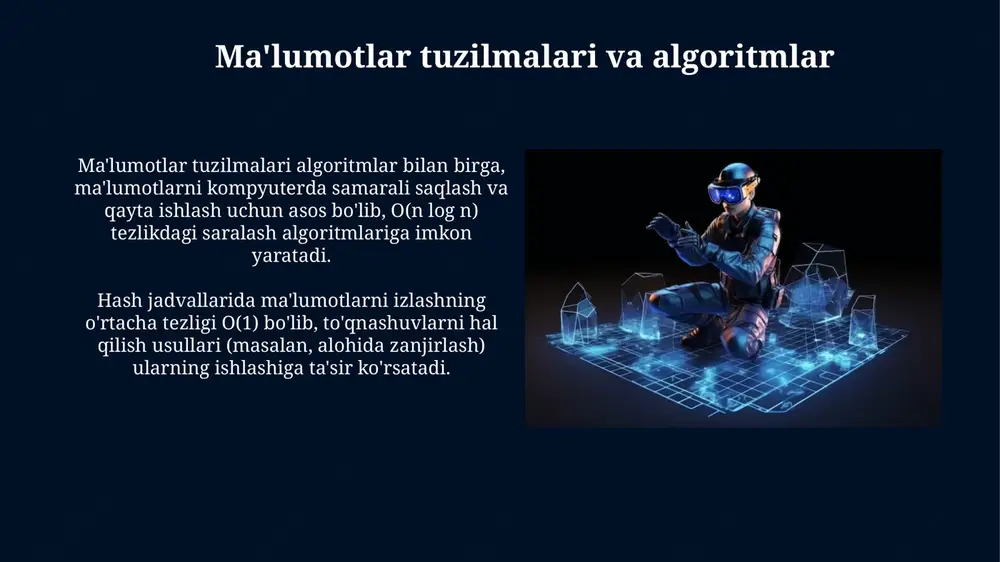 Ma'lumotlar tuzilmalari va algoritmlar

Ma'lumotlar tuzilmalari algoritmlar bilan birga, ma'lumotlarni kompyuterda samarali saqlash va qayta ishlash uchun asos bo'lib, O(n log n) tezlikdagi saralash algoritmlariga imkon yaratadi.

Hash jadvallarida ma'lumotlarni izlashning o'rtacha tezligi O(1) bo'lib, to'qnashuvlarni hal qilish usullari (masalan, alohida zanjirlash) ularning ishlashiga ta'sir ko'rsatadi.